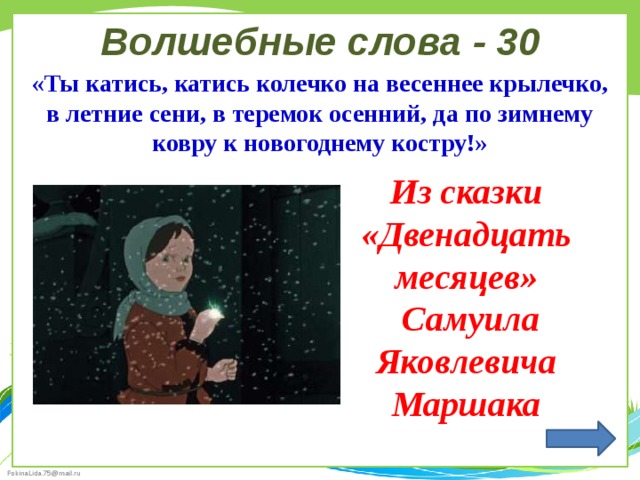 Волшебные слова - 30

«Ты катись, катись колечко на весеннее крылечко, в летние сени, в теремок осенний, да по зимнему ковру к новогоднему костру!»

Из сказки «Двенадцать месяцев» Самуила Яковлевича Маршака

FokinaLida.75@mail.ru